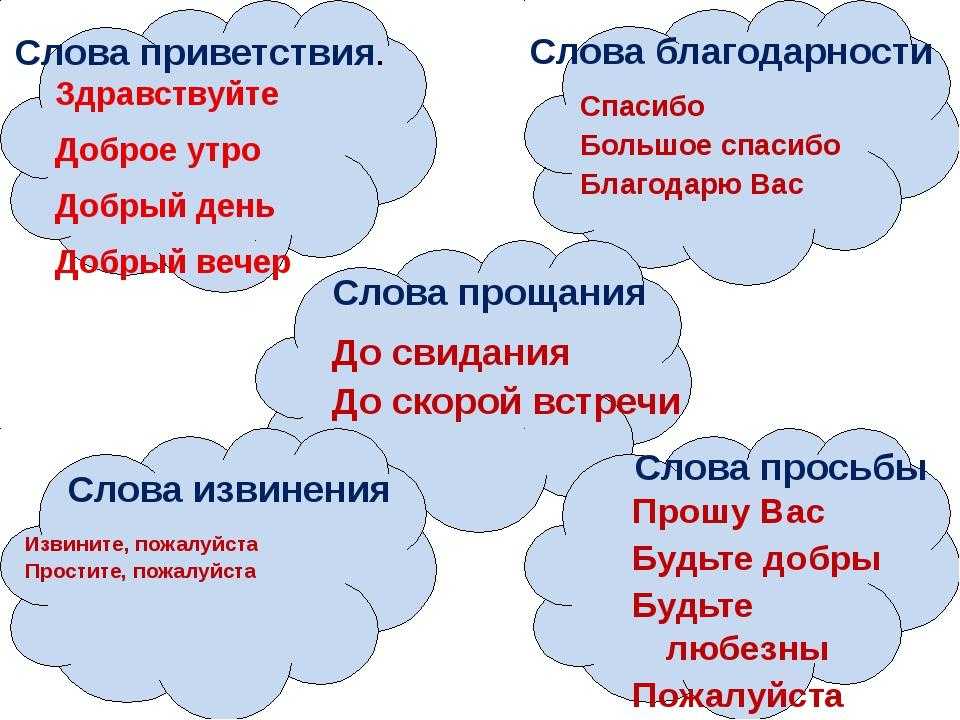 Слова приветствия.
Здравствуйте
Доброе утро
Добрый день
Добрый вечер

Слова благодарности
Спасибо
Большое спасибо
Благодарю Вас

Слова прощания
До свидания
До скорой встречи

Слова извинения
Извините, пожалуйста
Простите, пожалуйста

Слова просьбы
Прошу Вас
Будьте добры
Будьте любезны
Пожалуйста